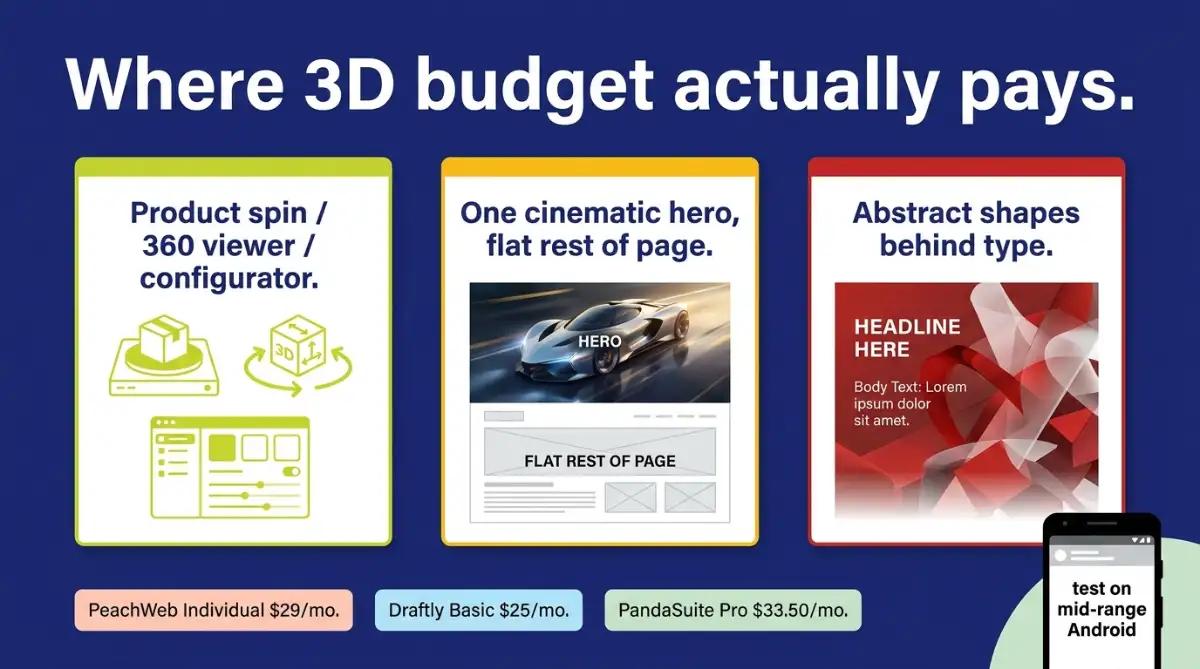 Where 3D budget actually pays.

Product spin / 360 viewer / configurator.

3D

One cinematic hero, flat rest of page.

HERO

FLAT REST OF PAGE

Abstract shapes behind type.

HEADLINE HERE

Body Text: Lorem ipsum dolor sit amet.

PeachWeb Individual $29/mo.

Draftly Basic $25/mo.

PandaSuite Pro $33.50/mo.

test on mid-range Android